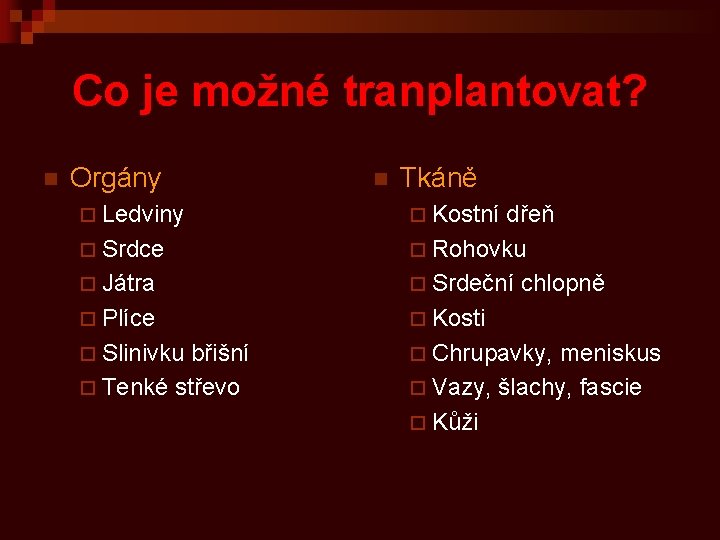 Co je možné tranplantovat?

Orgány
Ledviny
Srdce
Játra
Plíce
Slinivku břišní
Tenké střevo

Tkáně
Kostní dřeň
Rohovku
Srdeční chlopně
Kosti
Chrupavky, meniskus
Vazy, šlachy, fascie
Kůži